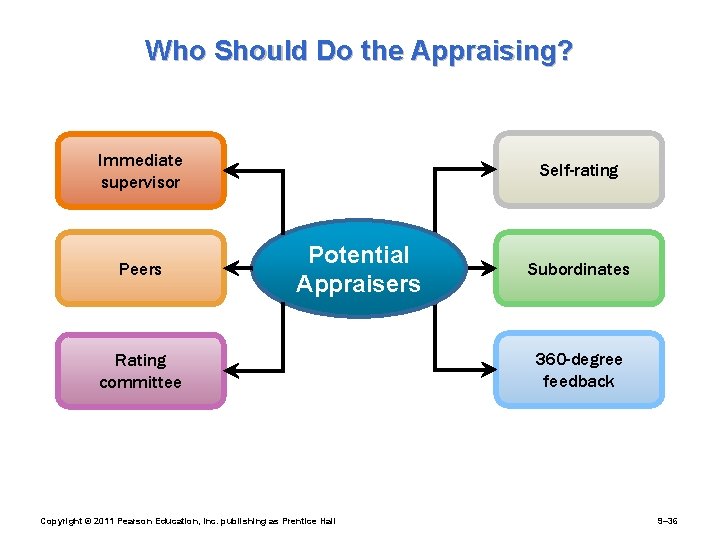 Who Should Do the Appraising?

Immediate supervisor

Peers

Rating committee

Potential Appraisers

Self-rating

Subordinates

360-degree feedback

Copyright © 2011 Pearson Education, Inc. publishing as Prentice Hall

9–36